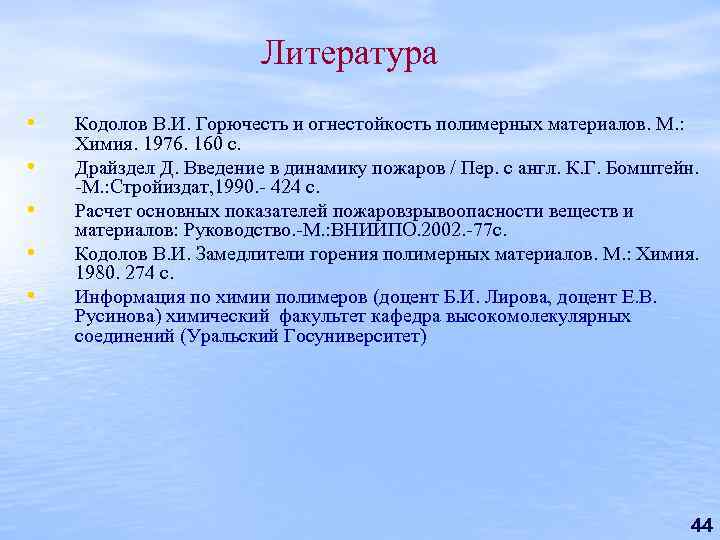 Литература

• Кодолов В.И. Горючесть и огнестойкость полимерных материалов. М.: Химия. 1976. 160 с.
• Драйздел Д. Введение в динамику пожаров / Пер. с англ. К.Г. Бомштейн. -М.:Стройиздат,1990.- 424 с.
• Расчет основных показателей пожаровзрывоопасности веществ и материалов: Руководство.-М.:ВНИИПО.2002.-77с.
• Кодолов В.И. Замедлители горения полимерных материалов. М.: Химия. 1980. 274 с.
• Информация по химии полимеров (доцент Б.И. Лирова, доцент Е.В. Русинова) химический факультет кафедра высокомолекулярных соединений (Уральский Госуниверситет)

44